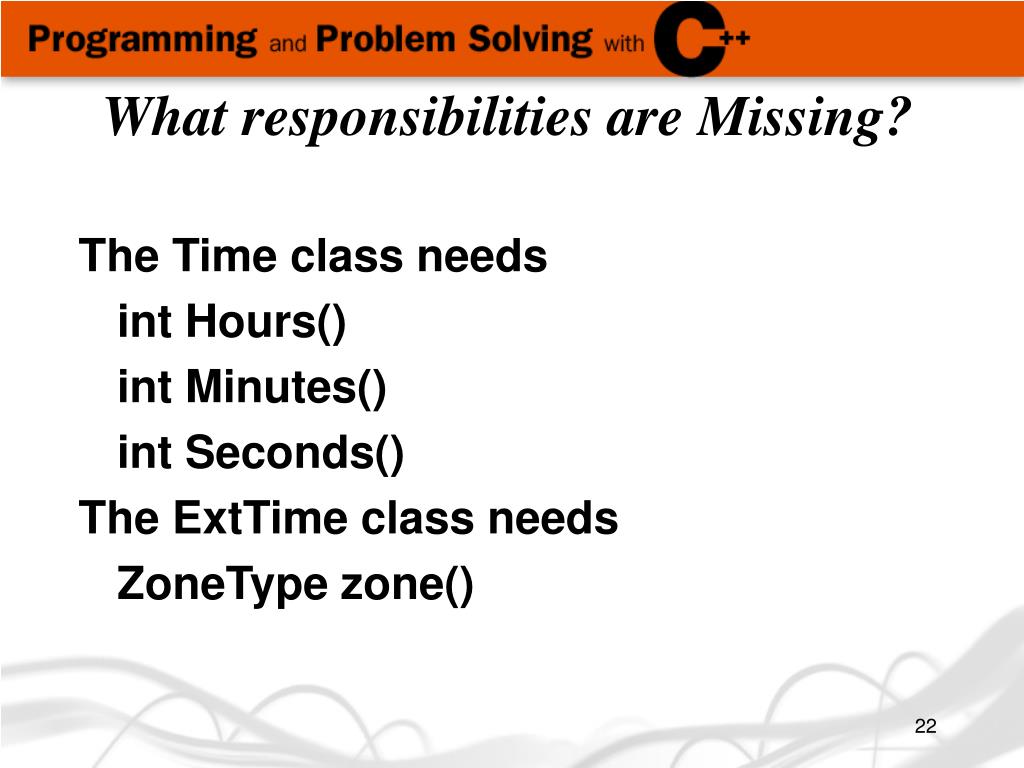 Programming and Problem Solving with C++

What responsibilities are Missing?

The Time class needs

int Hours()

int Minutes()

int Seconds()

The ExtTime class needs

ZoneType zone()

22